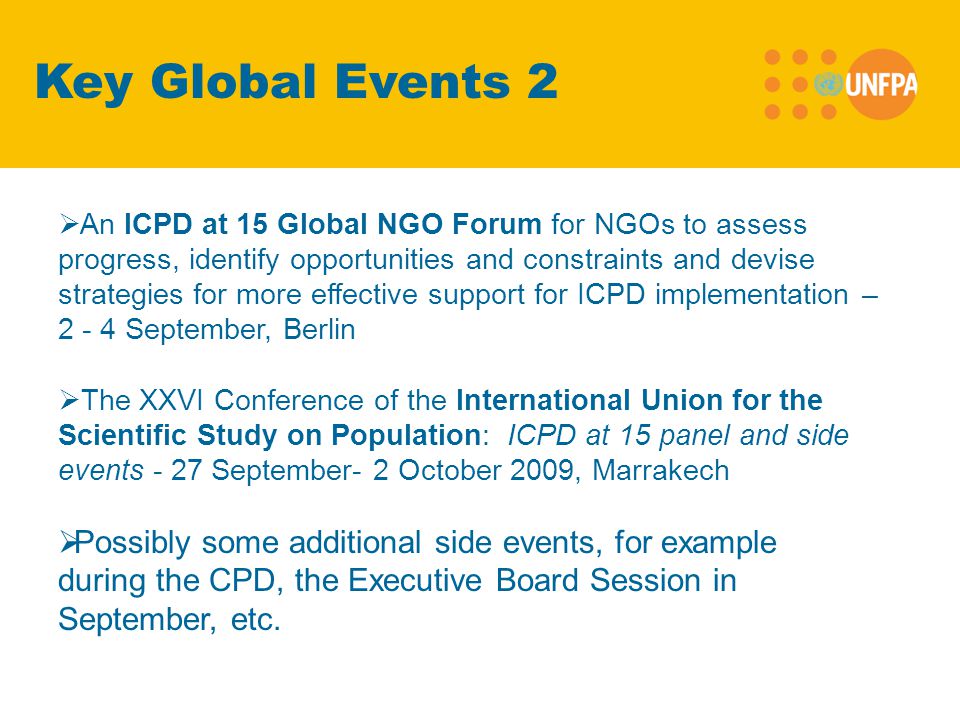 Key Global Events 2

UNFPA

➢An ICPD at 15 Global NGO Forum for NGOs to assess progress, identify opportunities and constraints and devise strategies for more effective support for ICPD implementation – 2 - 4 September, Berlin

➢The XXVI Conference of the International Union for the Scientific Study on Population: ICPD at 15 panel and side events - 27 September- 2 October 2009, Marrakech

➢Possibly some additional side events, for example during the CPD, the Executive Board Session in September, etc.